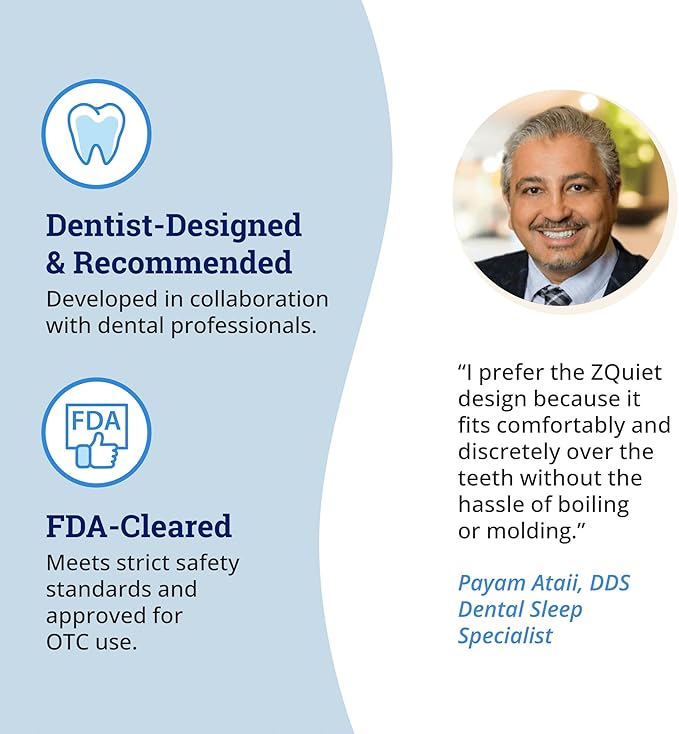 Dentist-Designed
& Recommended

Developed in collaboration with dental professionals.

FDA

FDA-Cleared

Meets strict safety standards and approved for OTC use.

"I prefer the ZQuiet design because it fits comfortably and discretely over the teeth without the hassle of boiling or molding."

Payam Ataii, DDS
Dental Sleep
Specialist